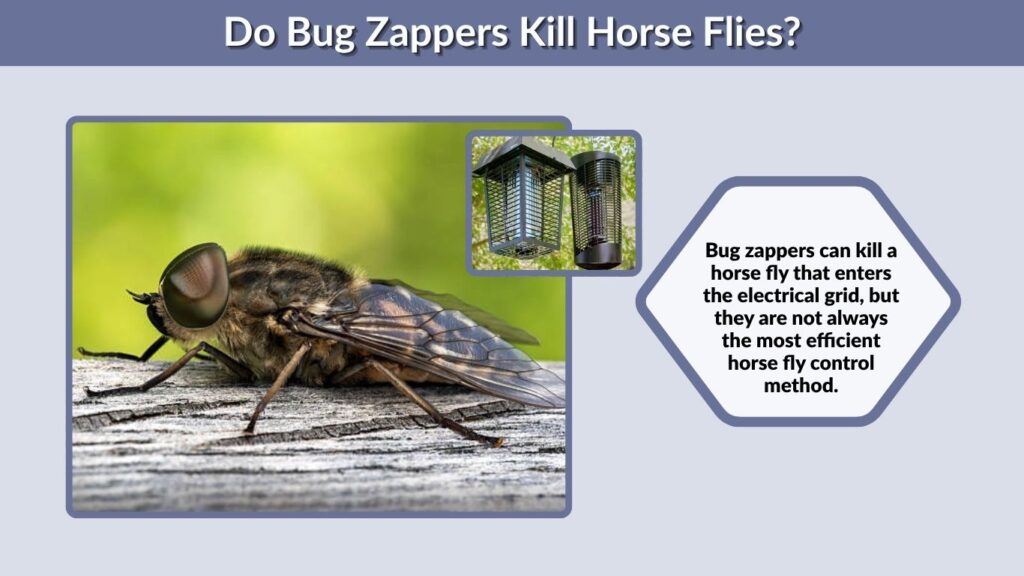 Do Bug Zappers Kill Horse Flies?

Bug zappers can kill a horse fly that enters the electrical grid, but they are not always the most efficient horse fly control method.